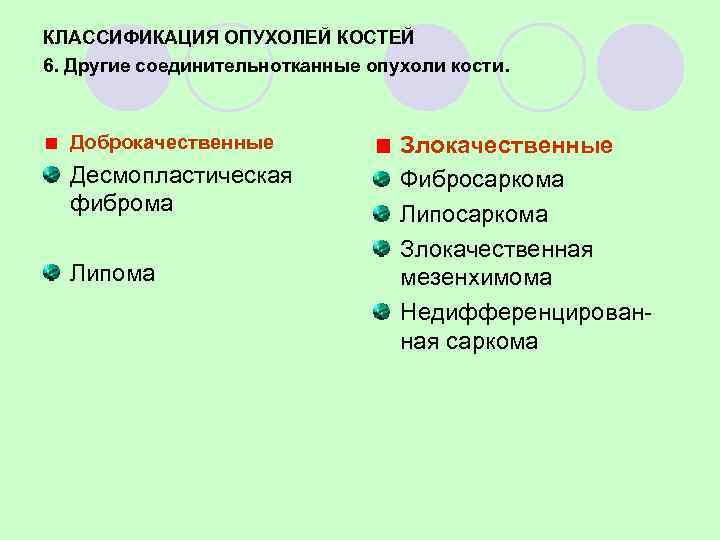 КЛАССИФИКАЦИЯ ОПУХОЛЕЙ КОСТЕЙ
6. Другие соединительнотканные опухоли кости.

Доброкачественные

Десмопластическая фиброма

Липома

Злокачественные

Фибросаркома

Липосаркома

Злокачественная мезенхимома

Недифференцированная саркома